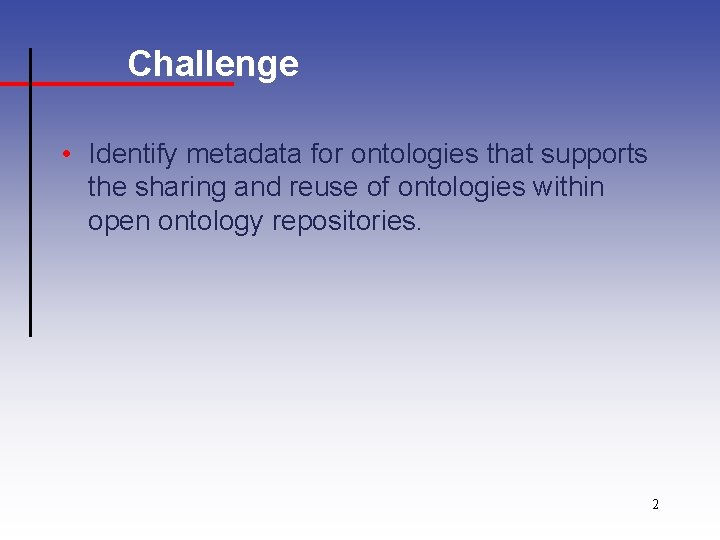 Challenge

• Identify metadata for ontologies that supports the sharing and reuse of ontologies within open ontology repositories.

2